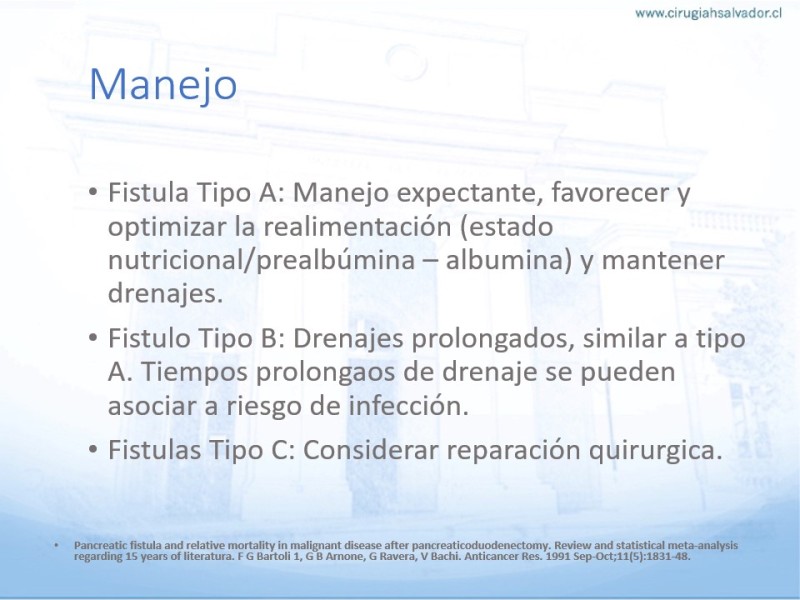 www.cirugiahsalvador.cl

Manejo

• Fistula Tipo A: Manejo expectante, favorecer y optimizar la realimentación (estado nutricional/prealbúmina – albumina) y mantener drenajes.

• Fistulo Tipo B: Drenajes prolongados, similar a tipo A. Tiempos prolongaos de drenaje se pueden asociar a riesgo de infección.

• Fistulas Tipo C: Considerar reparación quirurgica.

• Pancreatic fistula and relative mortality in malignant disease after pancreaticoduodenectomy. Review and statistical meta-analysis regarding 15 years of literatura. F G Bartoli 1, G B Arnone, G Ravera, V Bachi. Anticancer Res. 1991 Sep-Oct;11(5):1831-48.